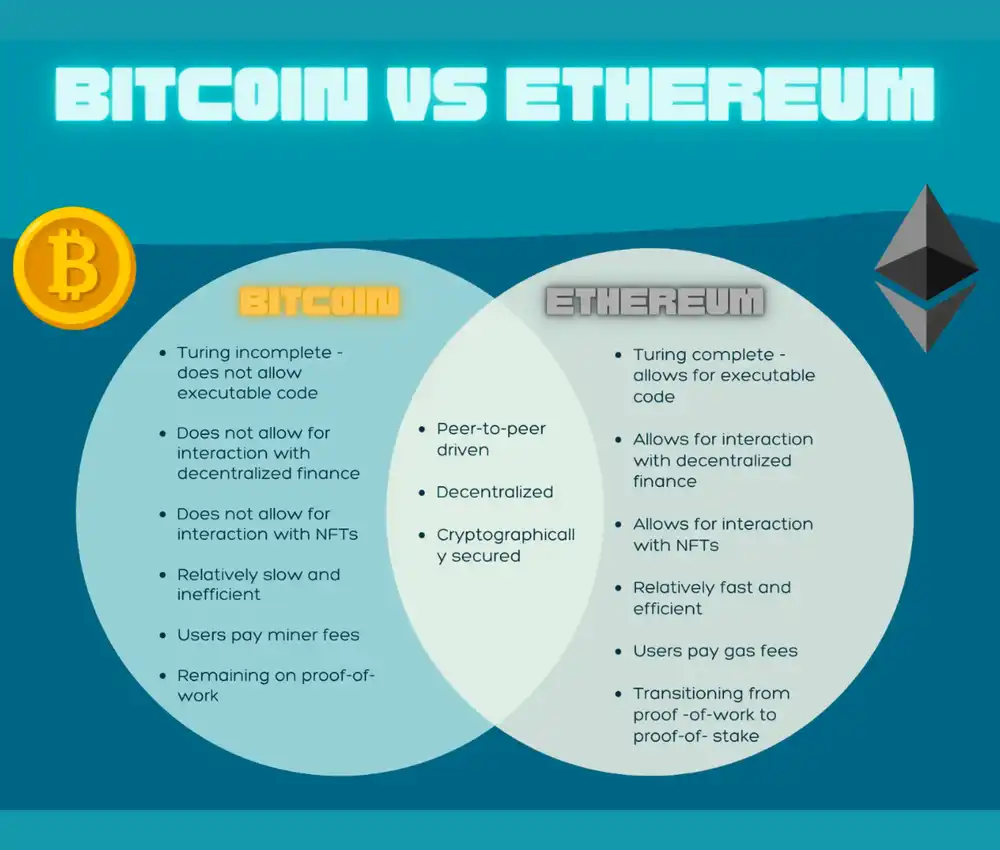 BITCOIN VS ETHEREUM

BITCOIN

- Turing incomplete - does not allow executable code
- Does not allow for interaction with decentralized finance
- Does not allow for interaction with NFTs
- Relatively slow and inefficient
- Users pay miner fees
- Remaining on proof-of-work

- Peer-to-peer driven
- Decentralized
- Cryptographically secured

ETHEREUM

- Turing complete - allows for executable code
- Allows for interaction with decentralized finance
- Allows for interaction with NFTs
- Relatively fast and efficient
- Users pay gas fees
- Transitioning from proof -of-work to proof-of- stake